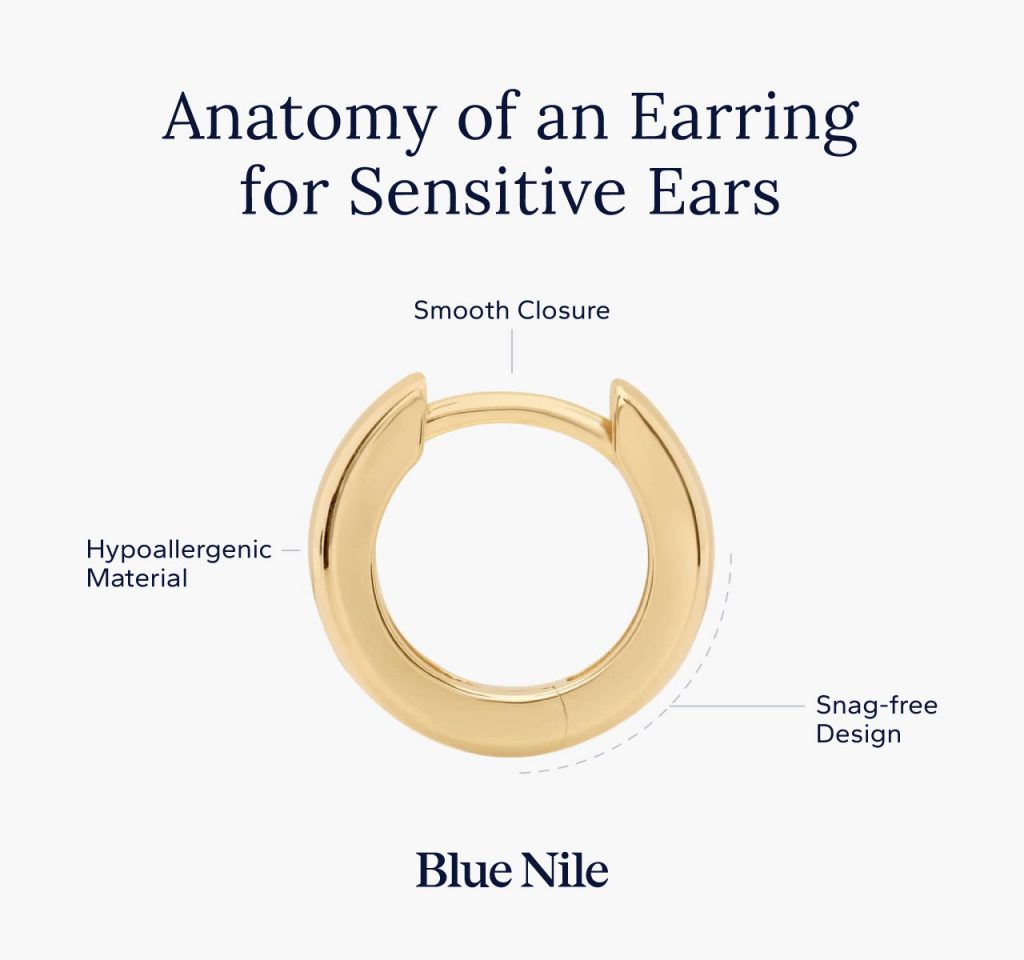 Anatomy of an Earring for Sensitive Ears

Smooth Closure

Hypoallergenic Material

Snag-free Design

Blue Nile